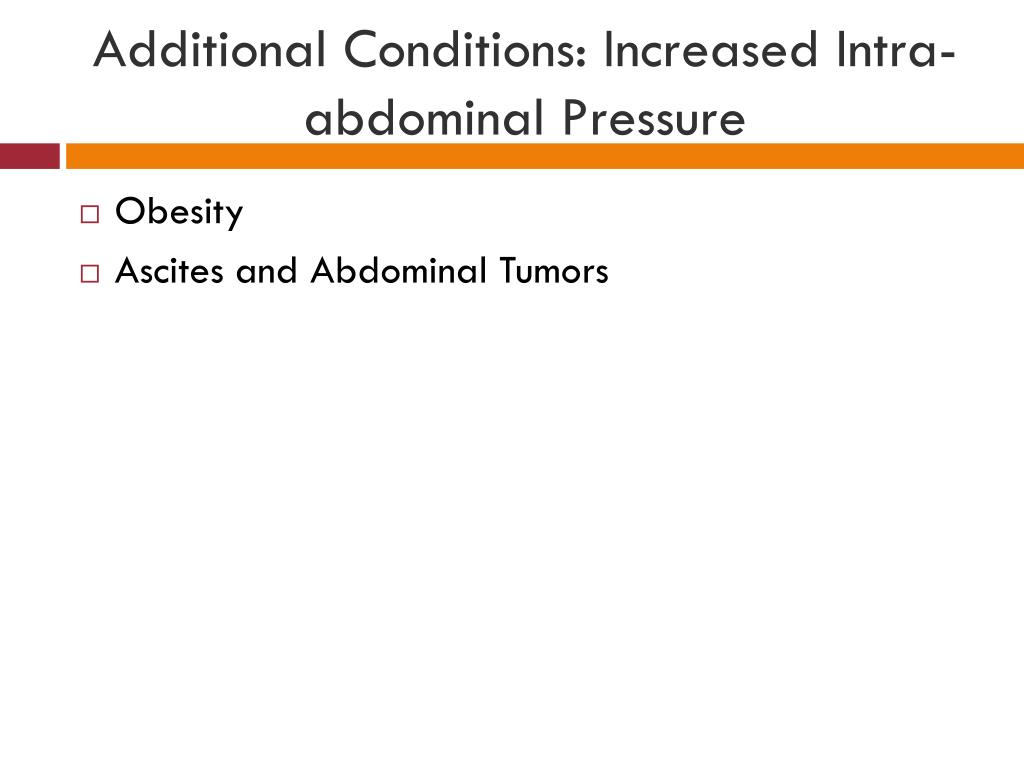 Additional Conditions: Increased Intra-abdominal Pressure

□ Obesity
□ Ascites and Abdominal Tumors